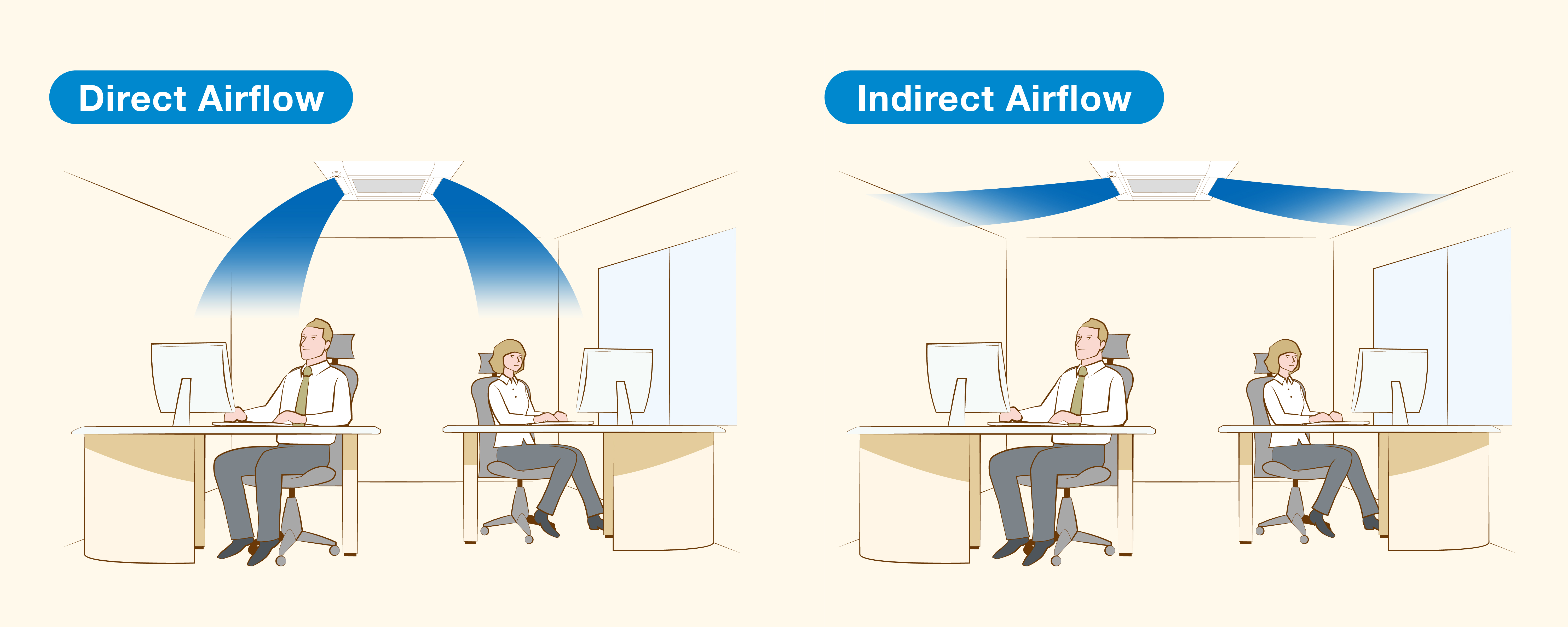 Direct Airflow

Indirect Airflow